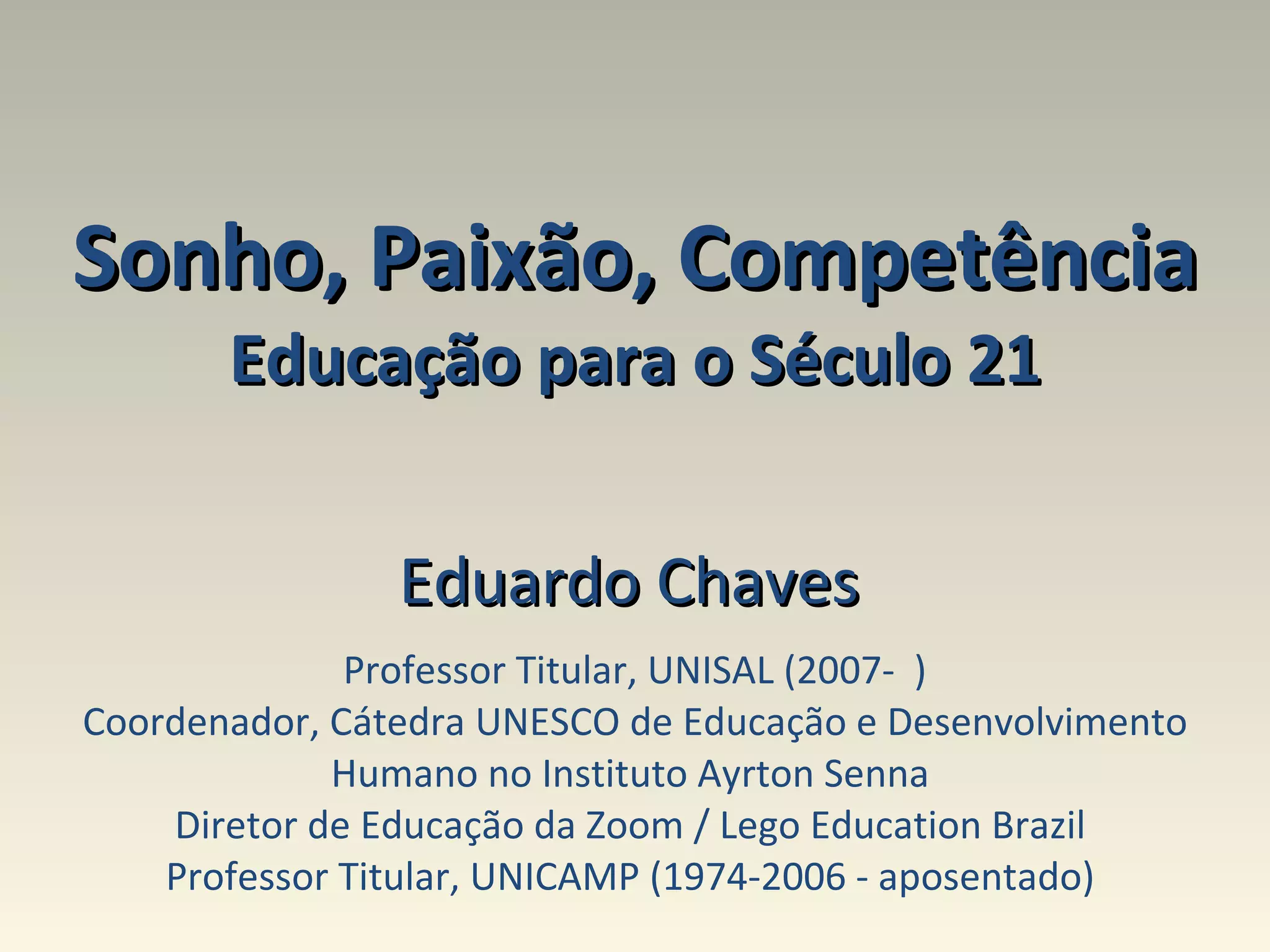 Sonho, Paixão, Competência
Educação para o Século 21

Eduardo Chaves

Professor Titular, UNISAL (2007- )
Coordenador, Cátedra UNESCO de Educação e Desenvolvimento Humano no Instituto Ayrton Senna
Diretor de Educação da Zoom / Lego Education Brazil
Professor Titular, UNICAMP (1974-2006 - aposentado)